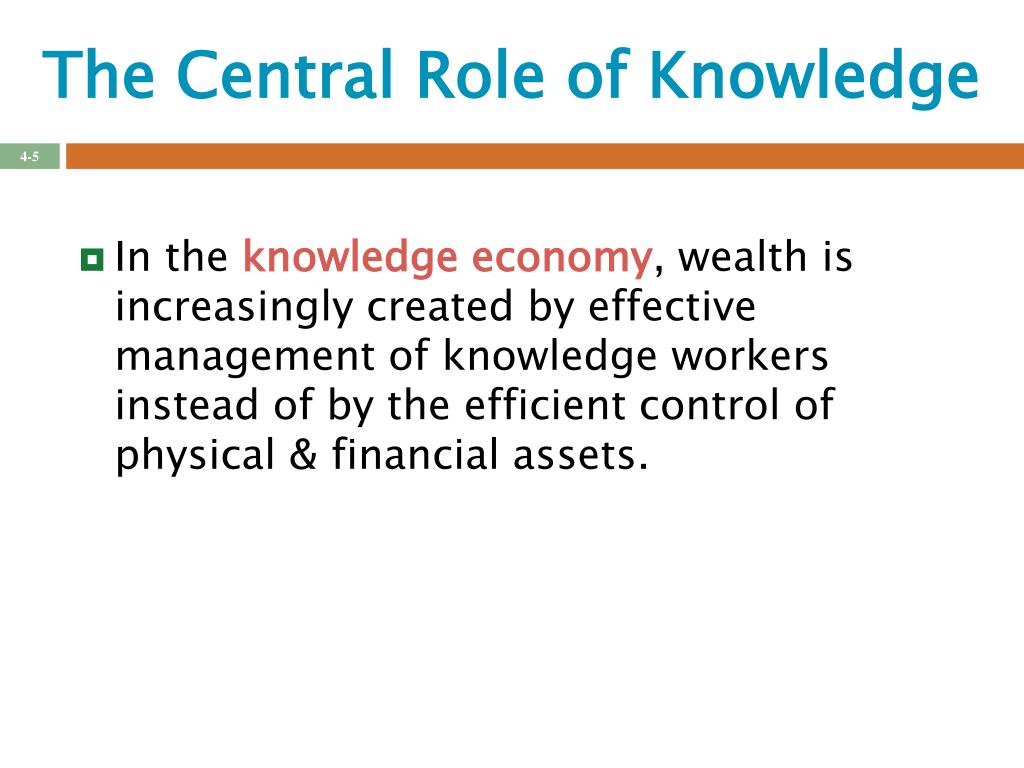 The Central Role of Knowledge

4-5

In the knowledge economy, wealth is increasingly created by effective management of knowledge workers instead of by the efficient control of physical & financial assets.